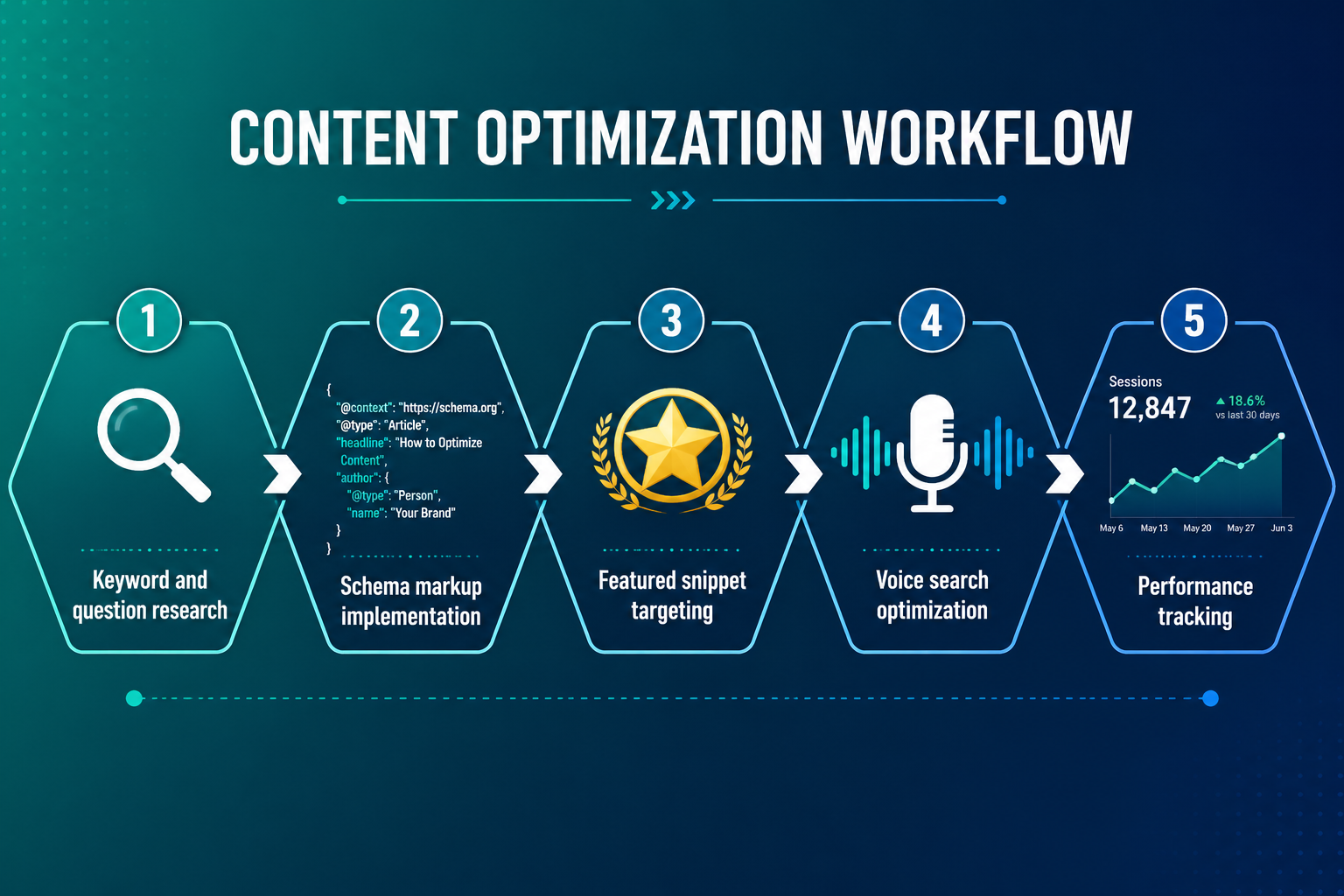 CONTENT OPTIMIZATION WORKFLOW

1

Keyword and question research

2

{
"@context": "https://schema.org",
"@type": "Article",
"headline": "How to Optimize Content",
"author": {
"@type": "Person",
"name": "Your Brand"
}
}

Schema markup implementation

3

Featured snippet targeting

4

Voice search optimization

5

Sessions
12,847
▲ 18.6%
vs last 30 days

May 6 May 13 May 20 May 27 Jun 3

Performance tracking